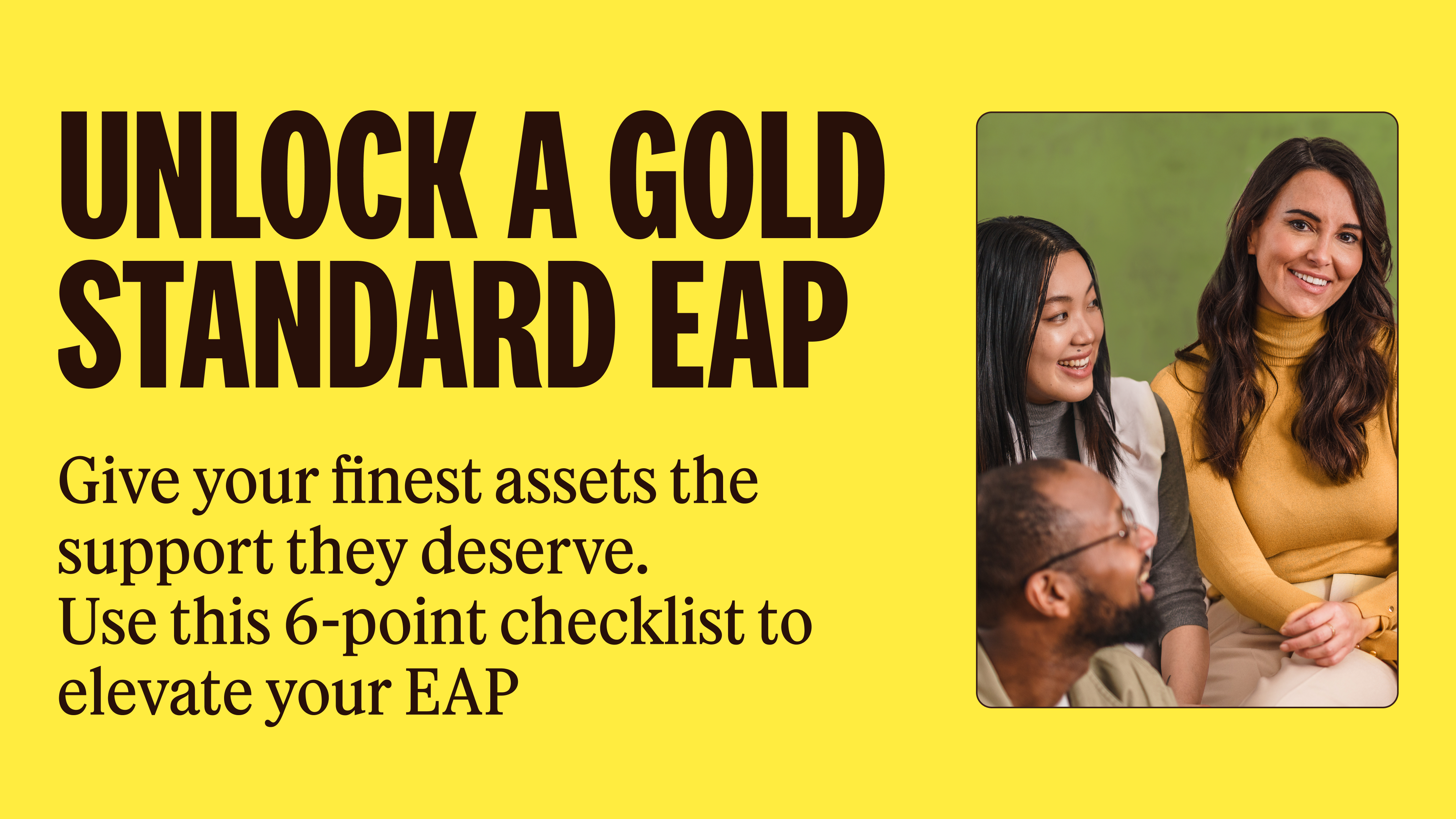 UNLOCK A GOLD STANDARD EAP

Give your finest assets the support they deserve.
Use this 6-point checklist to elevate your EAP